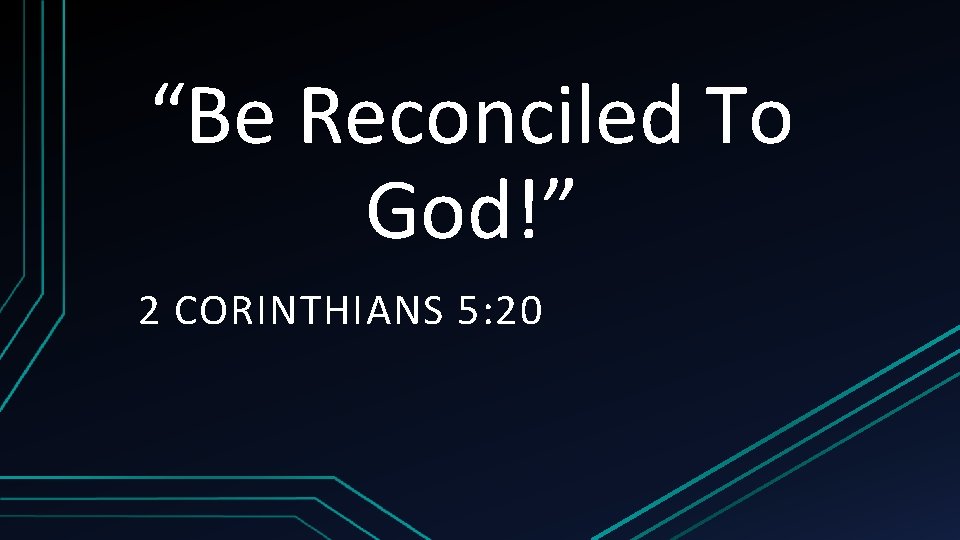 “Be Reconciled To God!”

2 CORINTHIANS 5:20